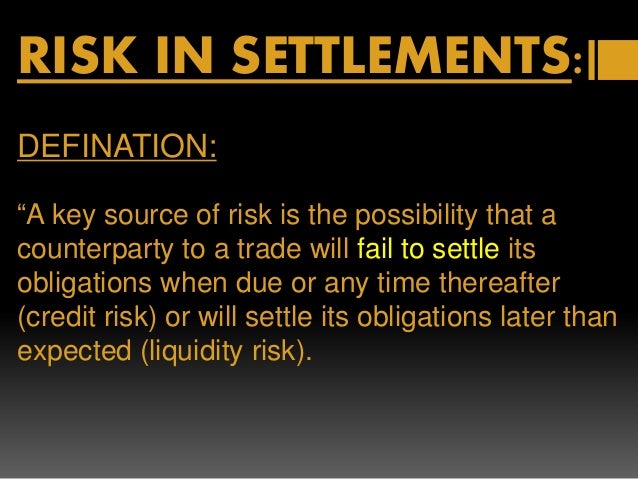 RISK IN SETTLEMENTS:

DEFINATION:

“A key source of risk is the possibility that a counterparty to a trade will fail to settle its obligations when due or any time thereafter (credit risk) or will settle its obligations later than expected (liquidity risk).